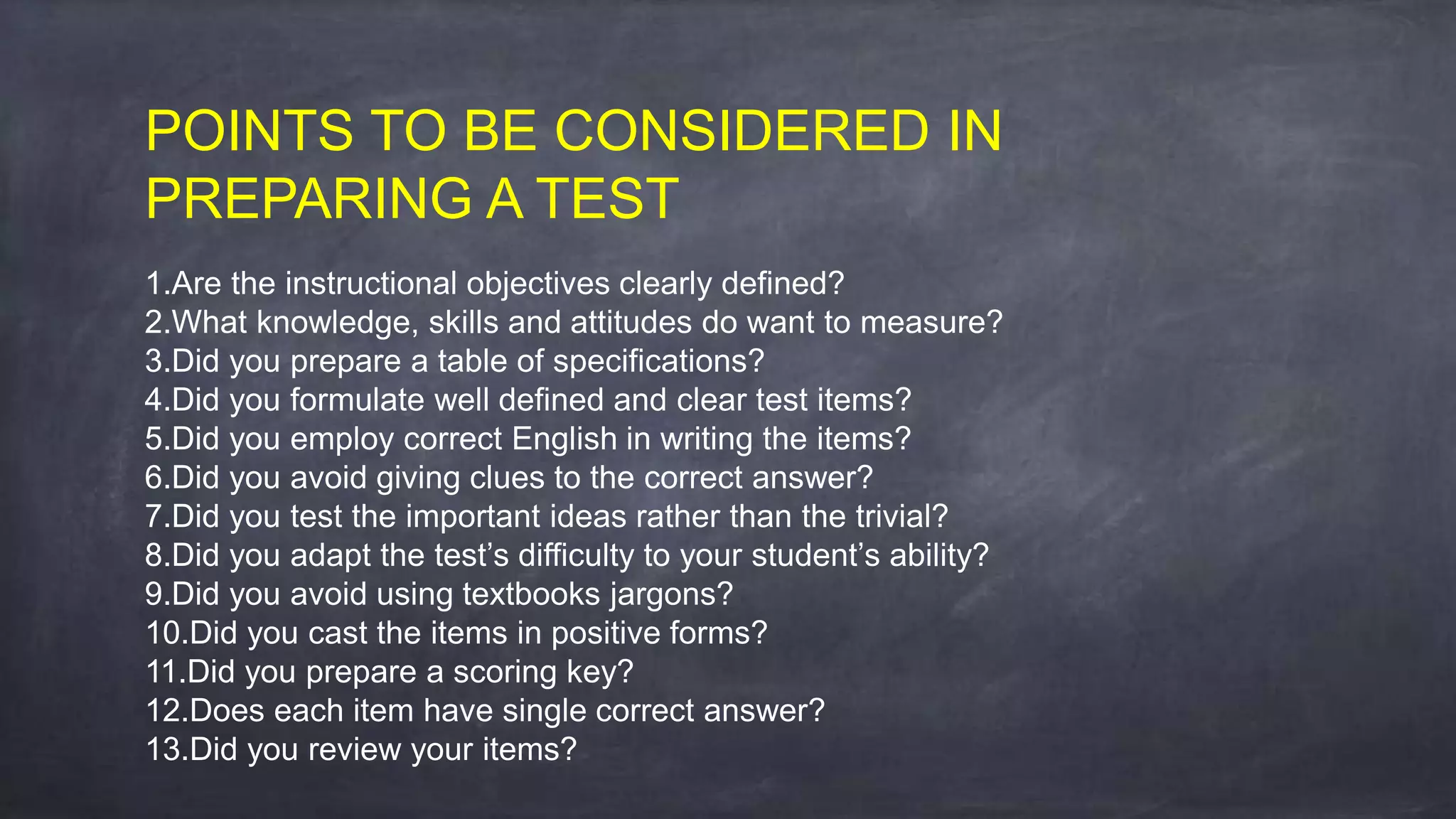 POINTS TO BE CONSIDERED IN PREPARING A TEST

1.Are the instructional objectives clearly defined?
2.What knowledge, skills and attitudes do want to measure?
3.Did you prepare a table of specifications?
4.Did you formulate well defined and clear test items?
5.Did you employ correct English in writing the items?
6.Did you avoid giving clues to the correct answer?
7.Did you test the important ideas rather than the trivial?
8.Did you adapt the test's difficulty to your student's ability?
9.Did you avoid using textbooks jargons?
10.Did you cast the items in positive forms?
11.Did you prepare a scoring key?
12.Does each item have single correct answer?
13.Did you review your items?